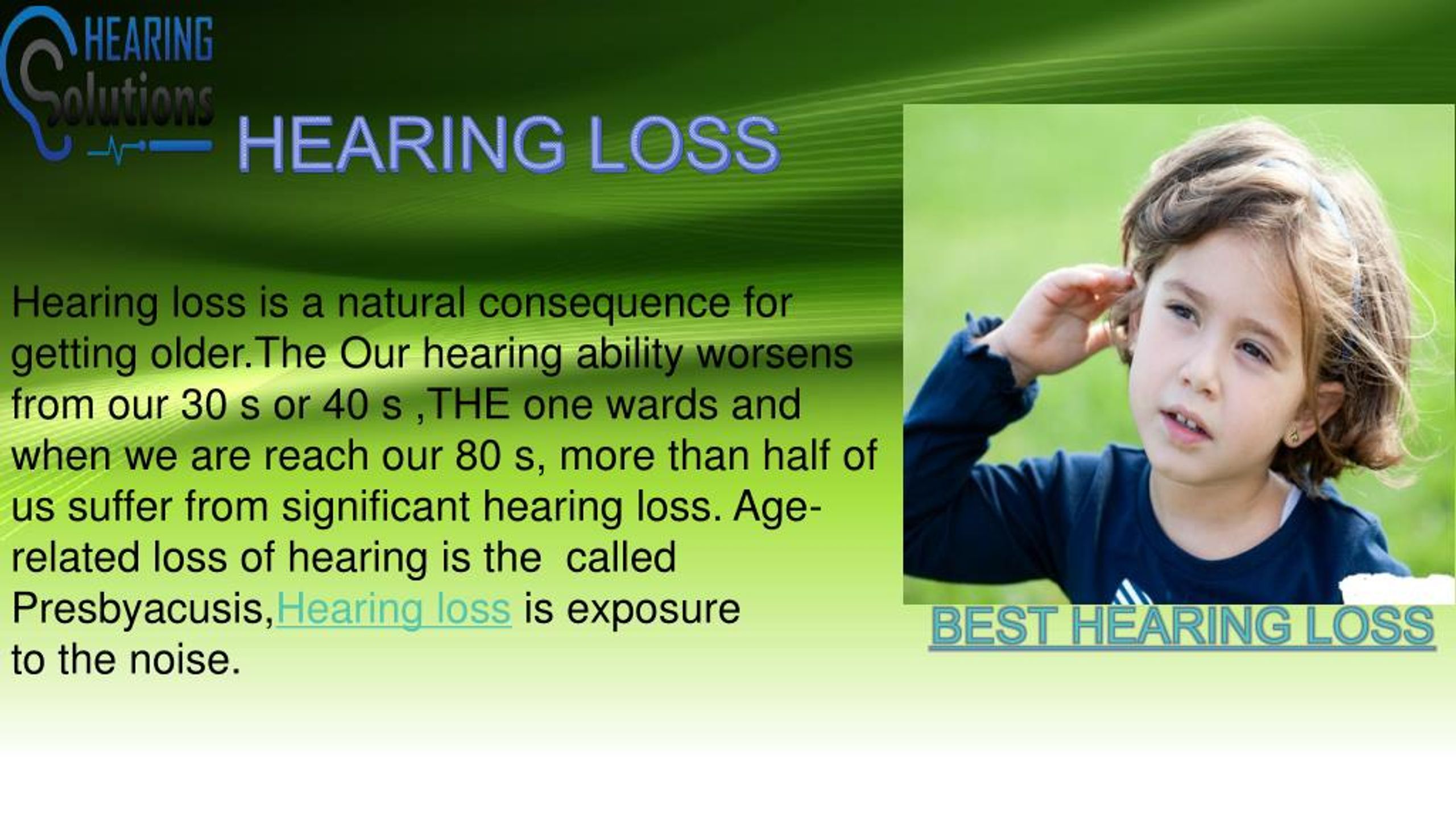 HEARING Solutions

HEARING LOSS

Hearing loss is a natural consequence for getting older.The Our hearing ability worsens from our 30 s or 40 s ,THE one wards and when we are reach our 80 s, more than half of us suffer from significant hearing loss. Age-related loss of hearing is the called Presbyacusis,Hearing loss is exposure to the noise.

BEST HEARING LOSS